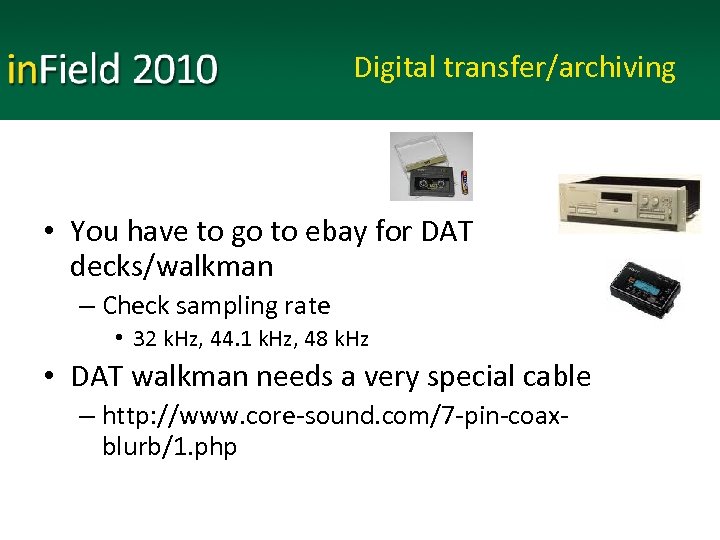 inField 2010

Digital transfer/archiving

• You have to go to ebay for DAT decks/walkman
– Check sampling rate
• 32 kHz, 44.1 kHz, 48 kHz
• DAT walkman needs a very special cable
– http://www.core-sound.com/7-pin-coax-blurb/1.php